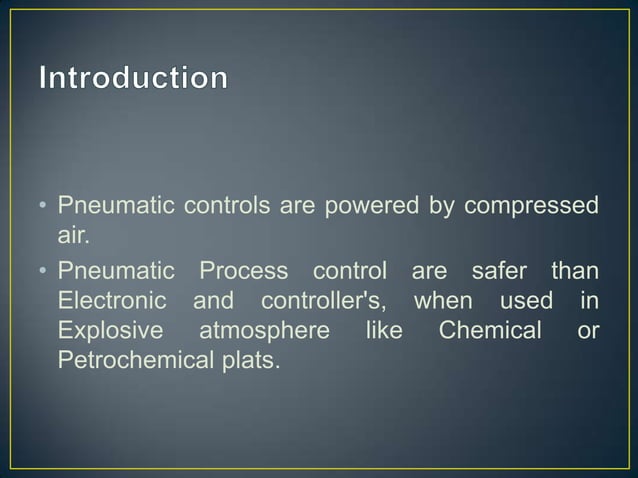 Introduction

• Pneumatic controls are powered by compressed air.
• Pneumatic Process control are safer than Electronic and controller's, when used in Explosive atmosphere like Chemical or Petrochemical plats.